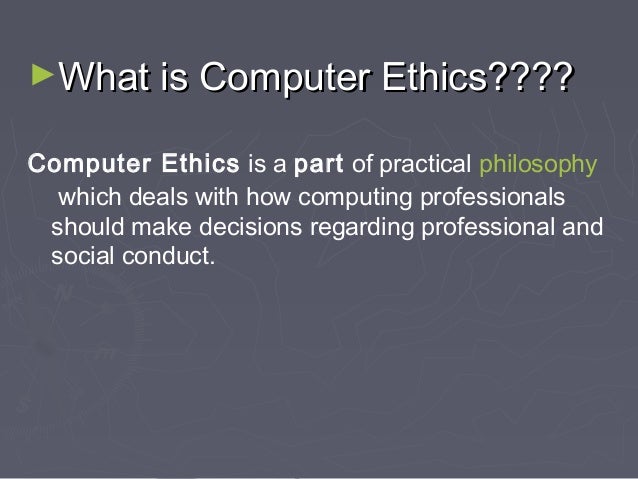 What is Computer Ethics????

Computer Ethics is a part of practical philosophy which deals with how computing professionals should make decisions regarding professional and social conduct.